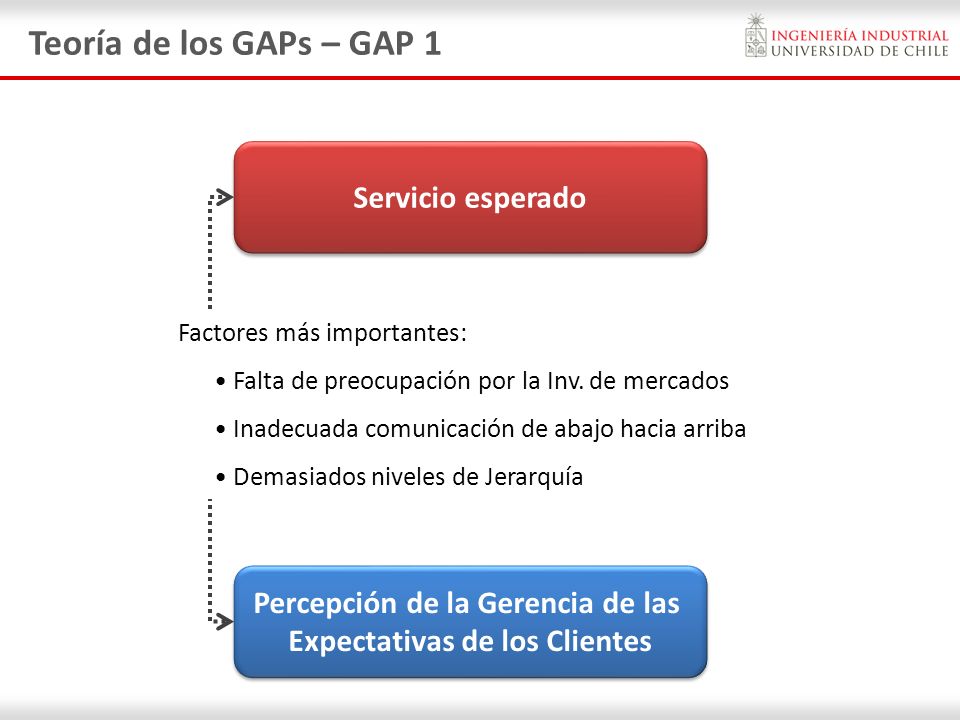 Teoría de los GAPs – GAP 1

INGENIERÍA INDUSTRIAL
UNIVERSIDAD DE CHILE

Servicio esperado

Factores más importantes:

• Falta de preocupación por la Inv. de mercados

• Inadecuada comunicación de abajo hacia arriba

• Demasiados niveles de Jerarquía

Percepción de la Gerencia de las Expectativas de los Clientes